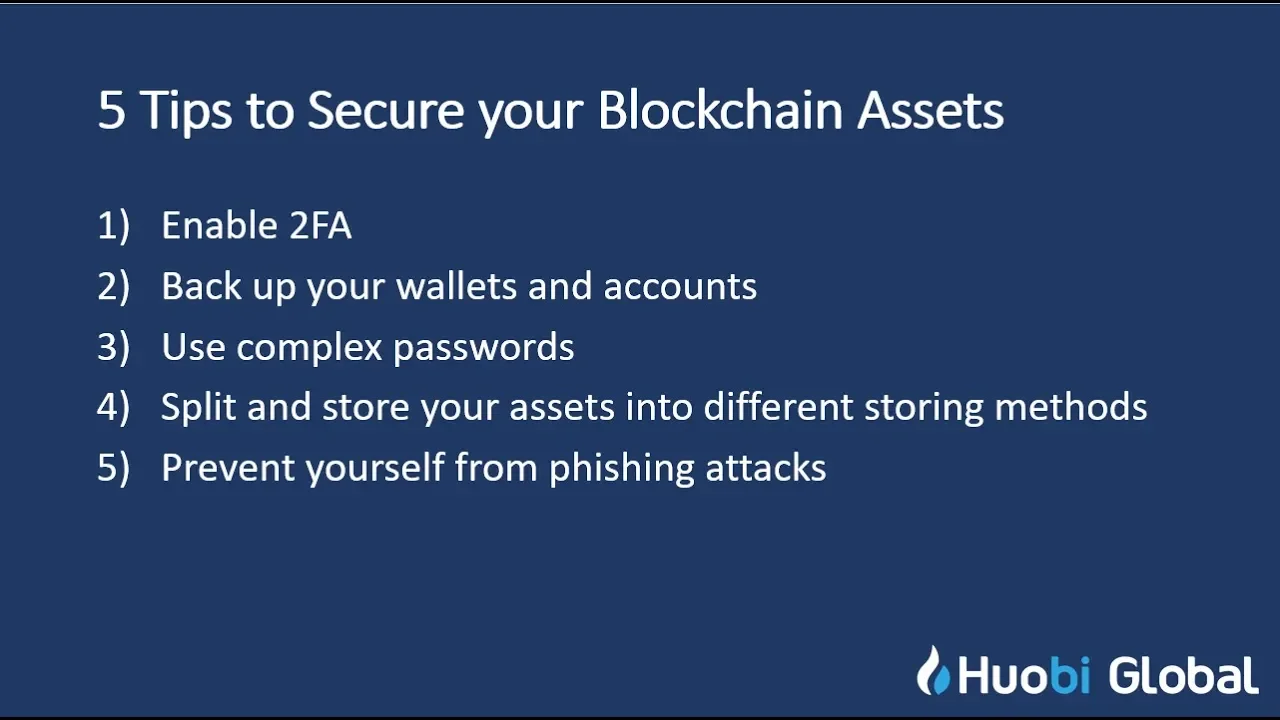 5 Tips to Secure your Blockchain Assets

1) Enable 2FA
2) Back up your wallets and accounts
3) Use complex passwords
4) Split and store your assets into different storing methods
5) Prevent yourself from phishing attacks

Huobi Global